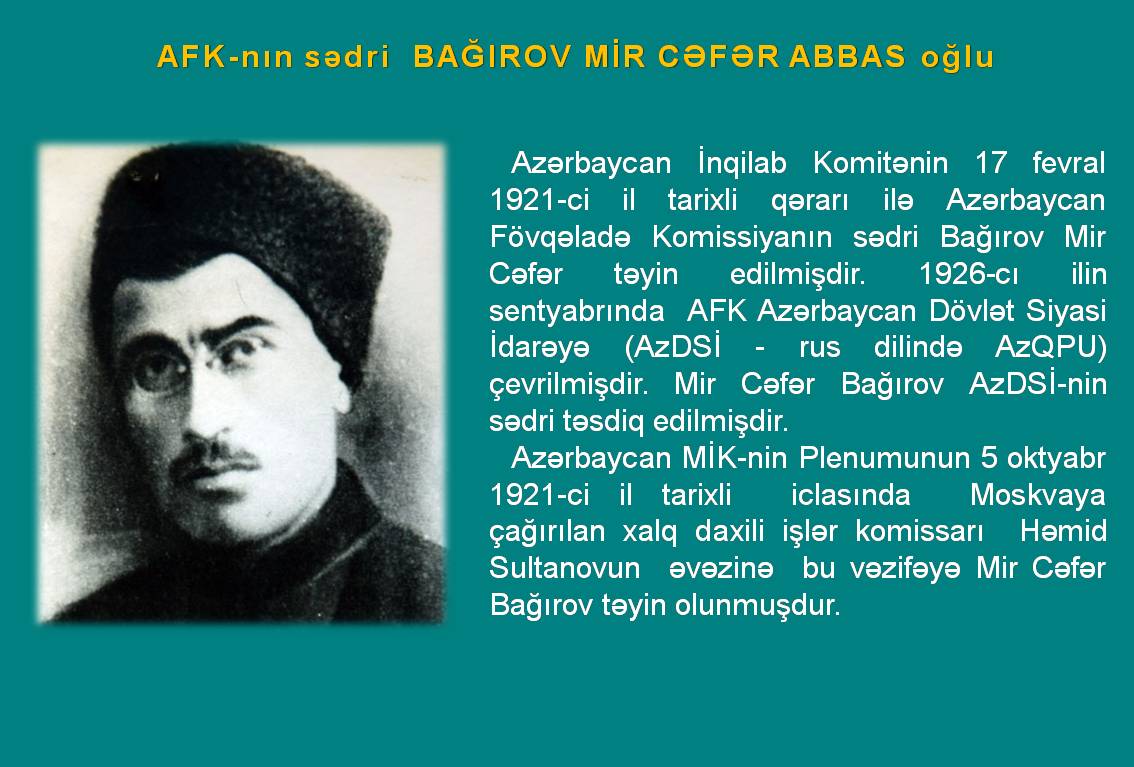 AFK-nın sədri BAĞIROV MİR CƏFƏR ABBAS oğlu

Azərbaycan İnqilab Komitənin 17 fevral 1921-ci il tarixli qərarı ilə Azərbaycan Fövqəladə Komissiyanın sədri Bağırov Mir Cəfər təyin edilmişdir. 1926-cı ilin sentyabrında AFK Azərbaycan Dövlət Siyasi İdarəyə (AzDSİ - rus dilində AzQPU) çevrilmişdir. Mir Cəfər Bağırov AzDSİ-nin sədri təsdiq edilmişdir.

Azərbaycan MİK-nin Plenumunun 5 oktyabr 1921-ci il tarixli iclasında Moskvaya çağırılan xalq daxili işlər komissarı Həmid Sultanovun əvəzinə bu vəzifəyə Mir Cəfər Bağırov təyin olunmuşdur.